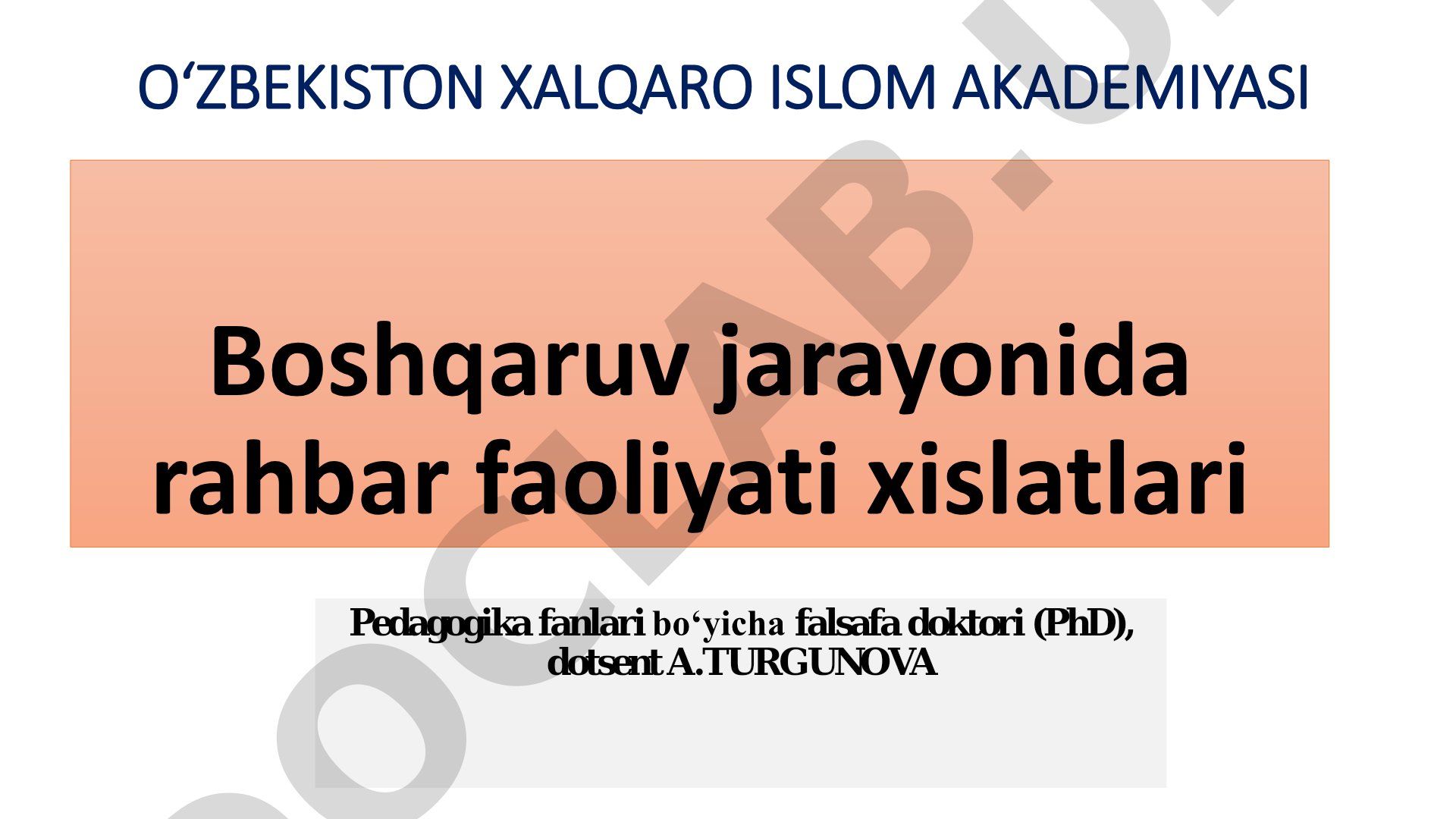 O‘ZBEKISTON XALQARO ISLOM AKADEMIYASI

Boshqaruv jarayonida rahbar faoliyati xislatlari

Pedagogika fanlari bo‘yicha falsafa doktori (PhD), dotsent A.TURGUNOVA

DOCLAB.U